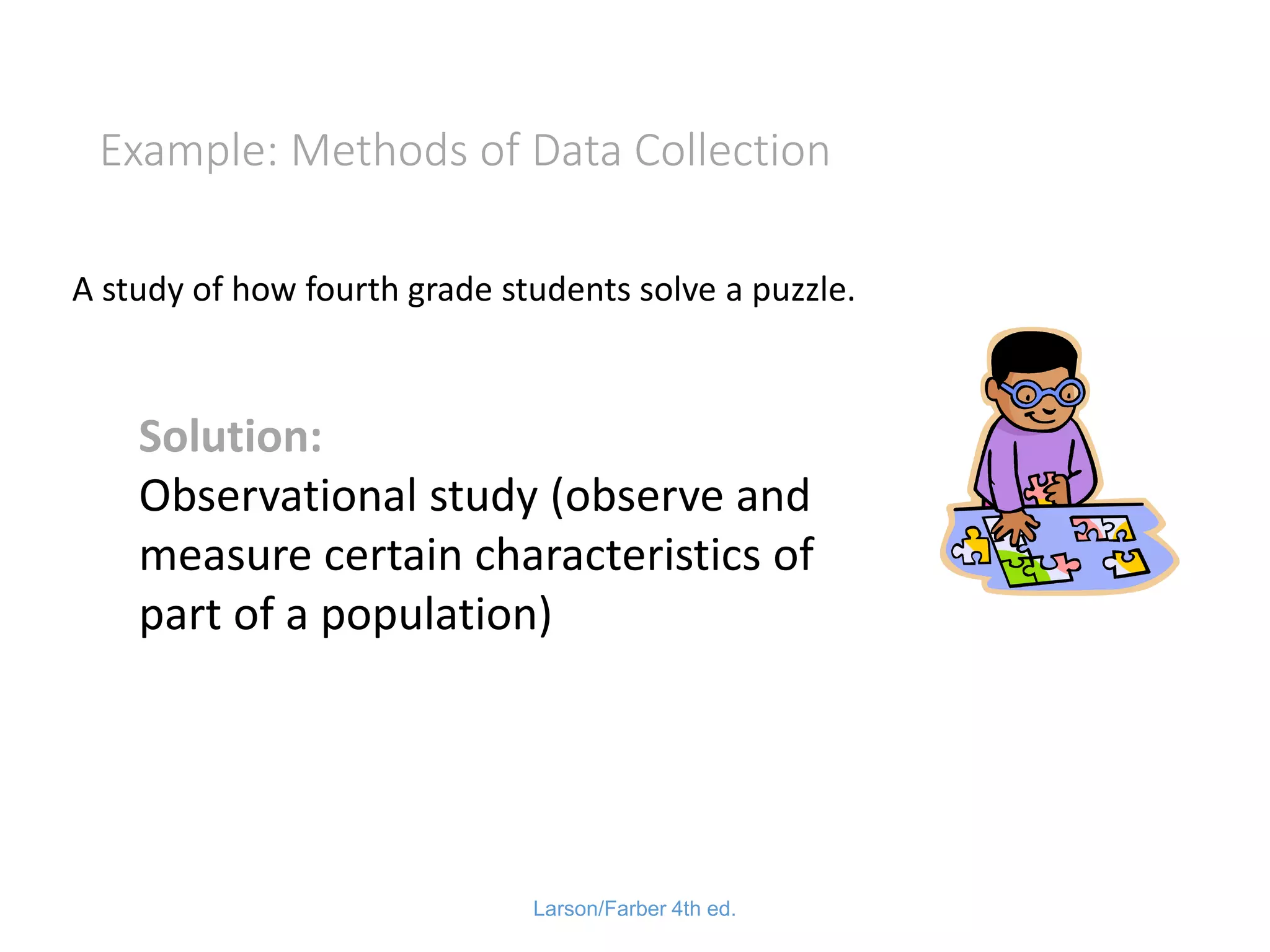 Example: Methods of Data Collection

A study of how fourth grade students solve a puzzle.

Solution:
Observational study (observe and measure certain characteristics of part of a population)

Larson/Farber 4th ed.